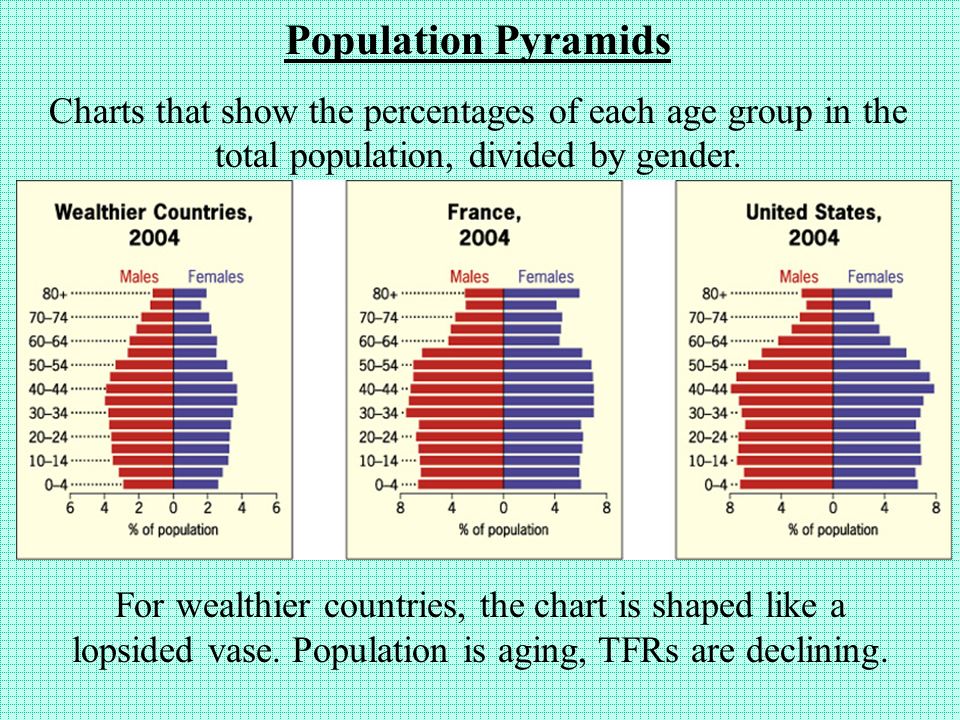 Population Pyramids

Charts that show the percentages of each age group in the total population, divided by gender.

Wealthier Countries, 2004

Males Females

80+
70–74
60–64
50–54
40–44
30–34
20–24
10–14
0–4

6 4 2 0 2 4 6
% of population

France, 2004

Males Females

80+
70–74
60–64
50–54
40–44
30–34
20–24
10–14
0–4

8 4 0 4 8
% of population

United States, 2004

Males Females

80+
70–74
60–64
50–54
40–44
30–34
20–24
10–14
0–4

8 4 0 4 8
% of population

For wealthier countries, the chart is shaped like a lopsided vase. Population is aging, TFRs are declining.